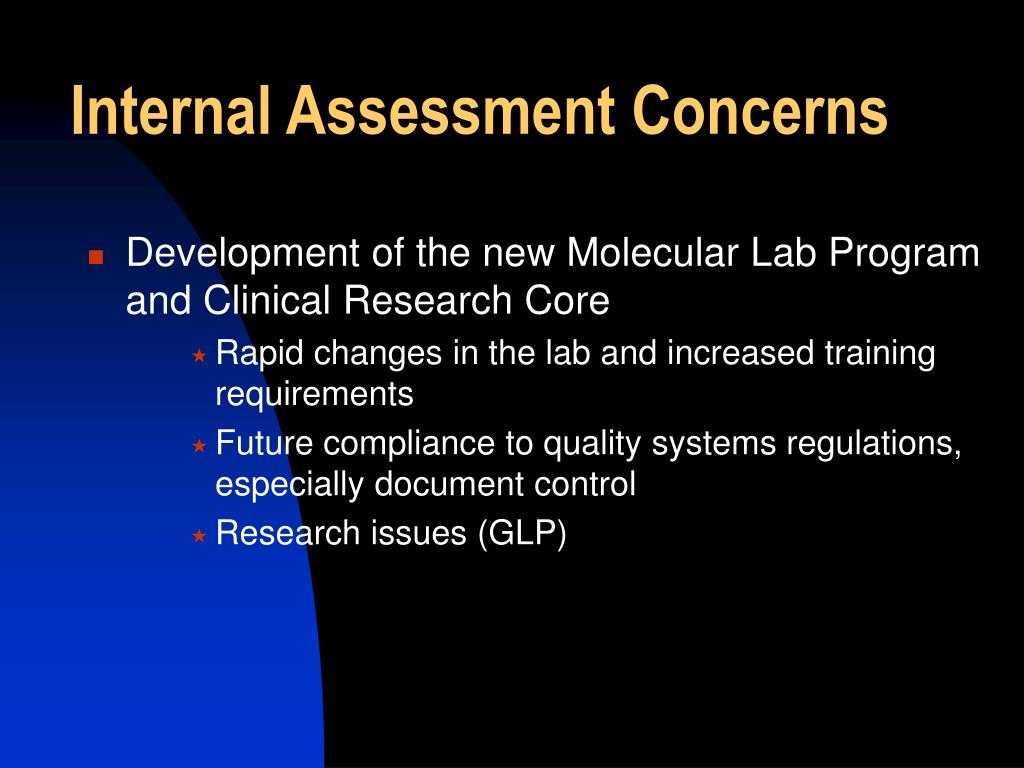 Internal Assessment Concerns

Development of the new Molecular Lab Program and Clinical Research Core

Rapid changes in the lab and increased training requirements

Future compliance to quality systems regulations, especially document control

Research issues (GLP)